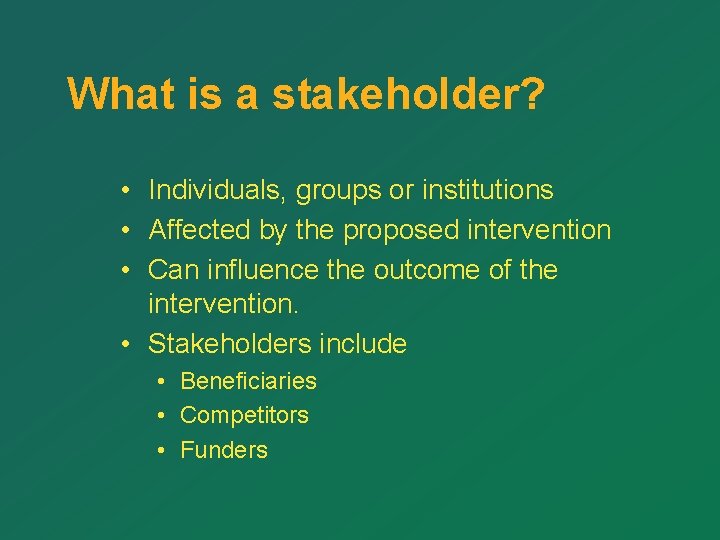 What is a stakeholder?

• Individuals, groups or institutions
• Affected by the proposed intervention
• Can influence the outcome of the intervention.
• Stakeholders include
  • Beneficiaries
  • Competitors
  • Funders